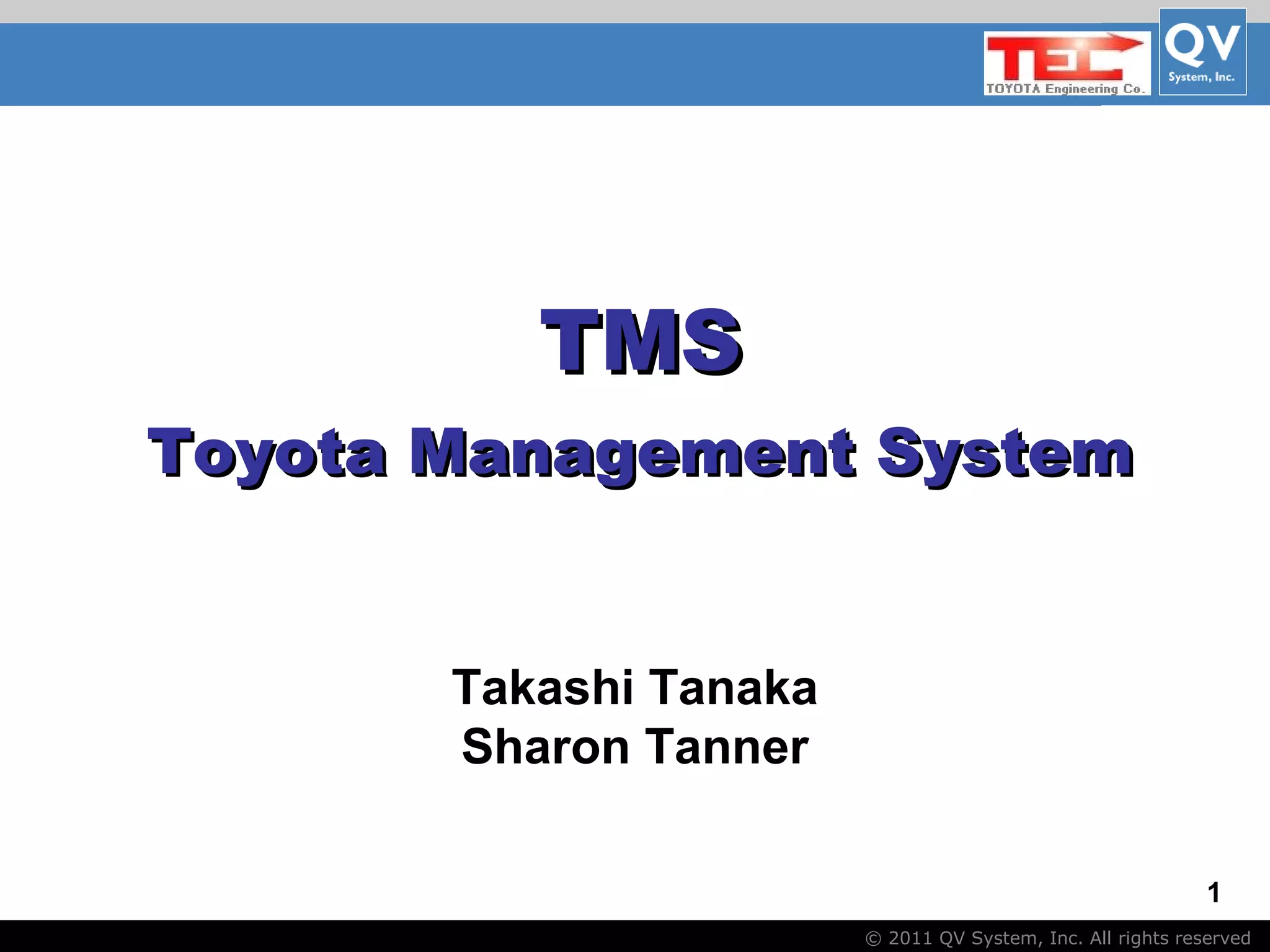 TEC
TOYOTA Engineering Co.

QV
System, Inc.

TMS

Toyota Management System

Takashi Tanaka
Sharon Tanner

1

© 2011 QV System, Inc. All rights reserved